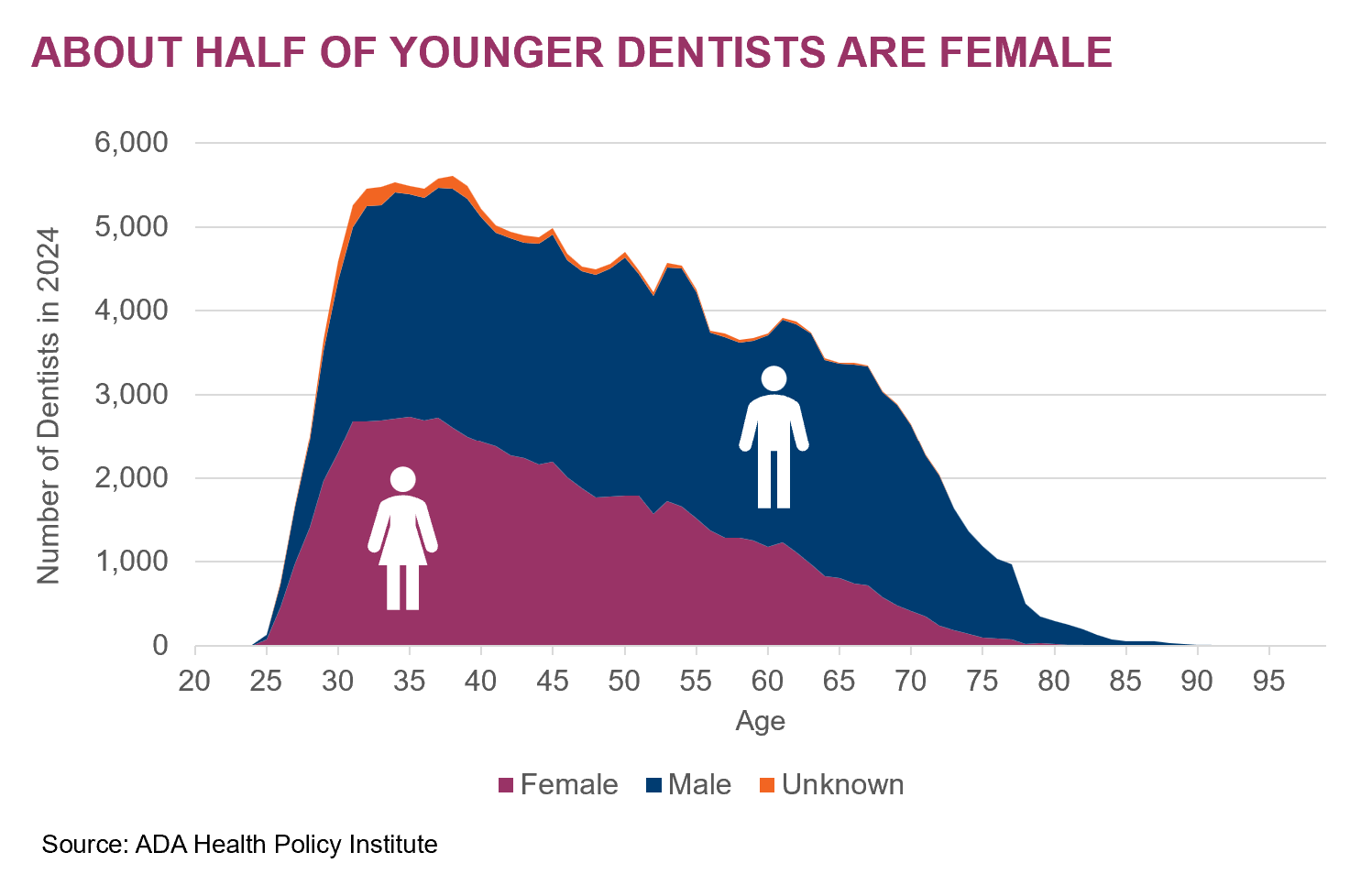 ABOUT HALF OF YOUNGER DENTISTS ARE FEMALE

Number of Dentists in 2024

6,000
5,000
4,000
3,000
2,000
1,000
0

20 25 30 35 40 45 50 55 60 65 70 75 80 85 90 95

Age

Female Male Unknown

Source: ADA Health Policy Institute